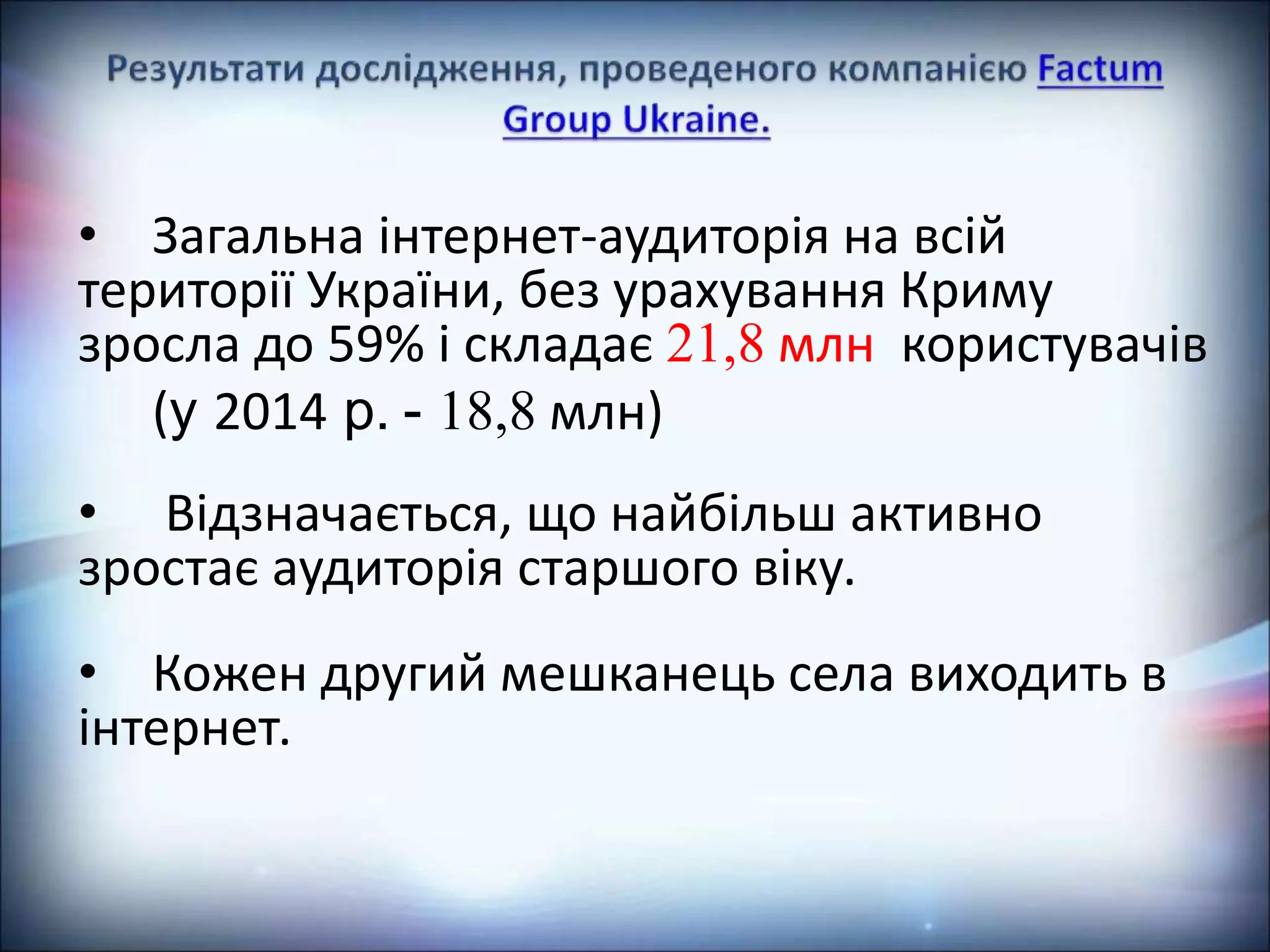 Результати дослідження, проведеного компанією Factum Group Ukraine.

• Загальна інтернет-аудиторія на всій території України, без урахування Криму зросла до 59% і складає 21,8 млн користувачів (у 2014 р. - 18,8 млн)

• Відзначається, що найбільш активно зростає аудиторія старшого віку.

• Кожен другий мешканець села виходить в інтернет.